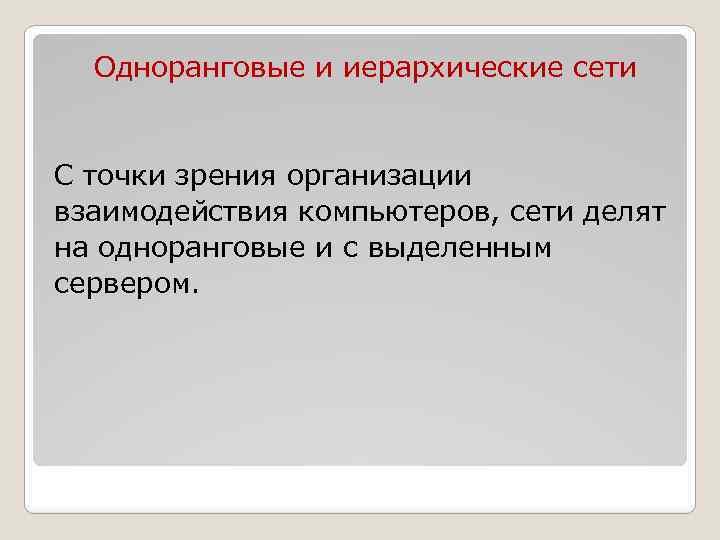 Одноранговые и иерархические сети

С точки зрения организации взаимодействия компьютеров, сети делят на одноранговые и с выделенным сервером.